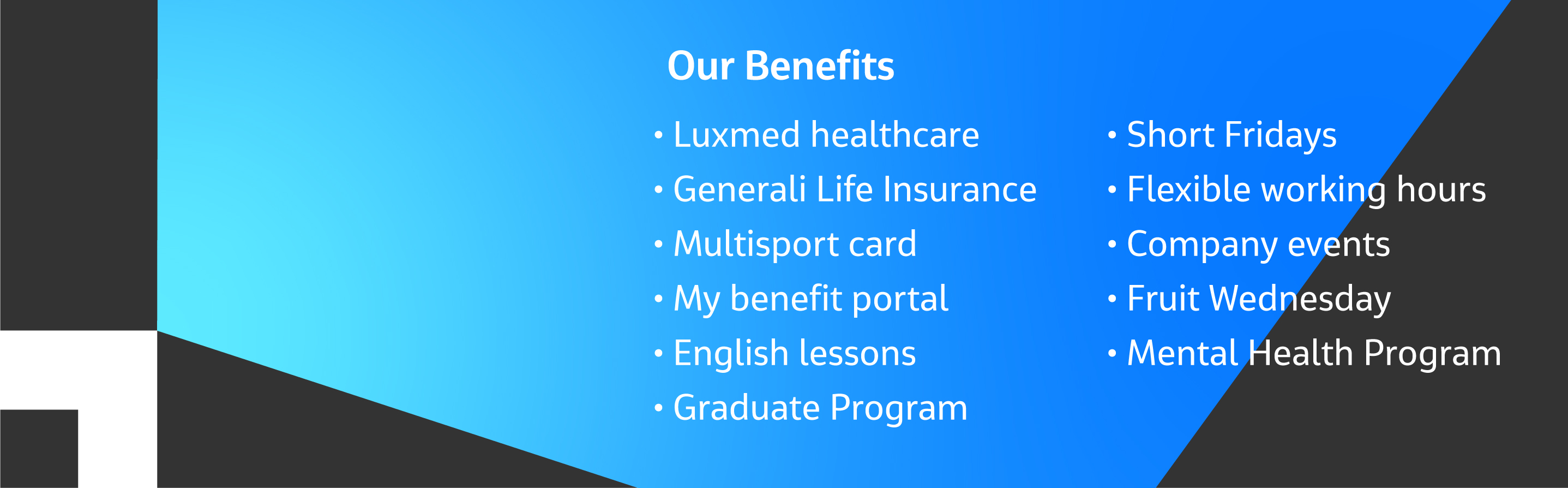 Our Benefits

• Luxmed healthcare
• Generali Life Insurance
• Multisport card
• My benefit portal
• English lessons
• Graduate Program

• Short Fridays
• Flexible working hours
• Company events
• Fruit Wednesday
• Mental Health Program